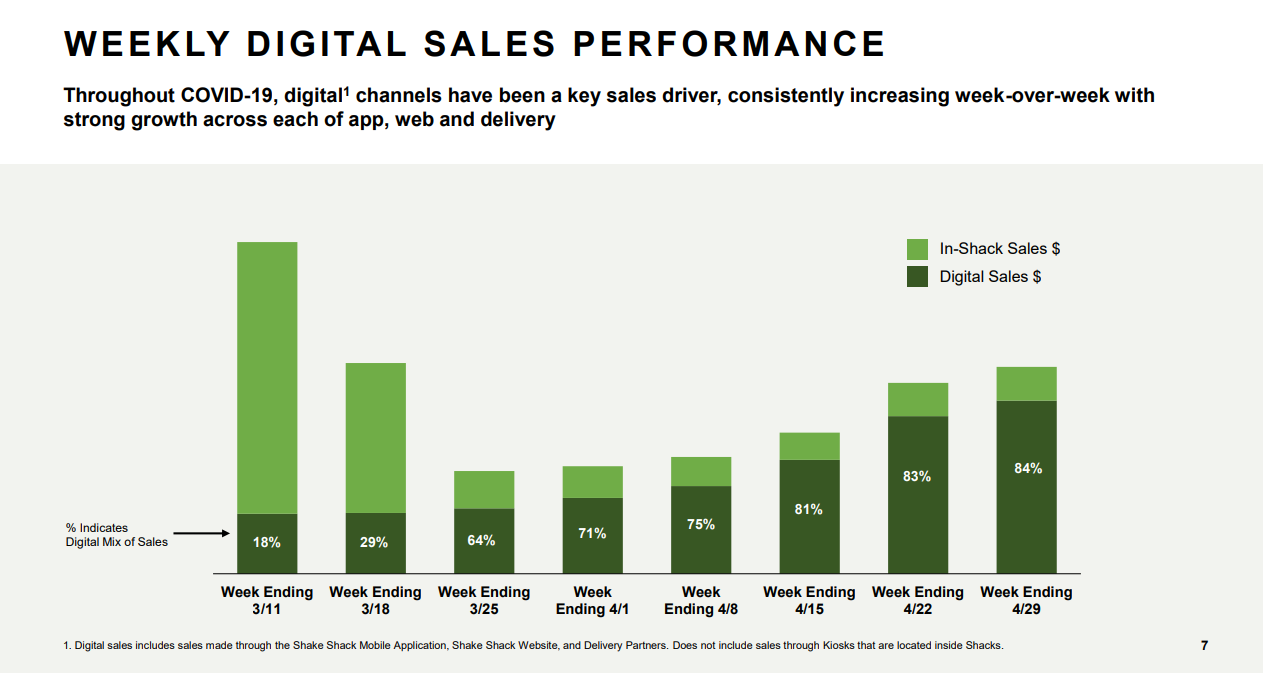 WEEKLY DIGITAL SALES PERFORMANCE

Throughout COVID-19, digital$^1$ channels have been a key sales driver, consistently increasing week-over-week with strong growth across each of app, web and delivery

In-Shack Sales $
Digital Sales $

% Indicates Digital Mix of Sales

18%
29%
64%
71%
75%
81%
83%
84%

Week Ending 3/11
Week Ending 3/18
Week Ending 3/25
Week Ending 4/1
Week Ending 4/8
Week Ending 4/15
Week Ending 4/22
Week Ending 4/29

1. Digital sales includes sales made through the Shake Shack Mobile Application, Shake Shack Website, and Delivery Partners. Does not include sales through Kiosks that are located inside Shacks.

7